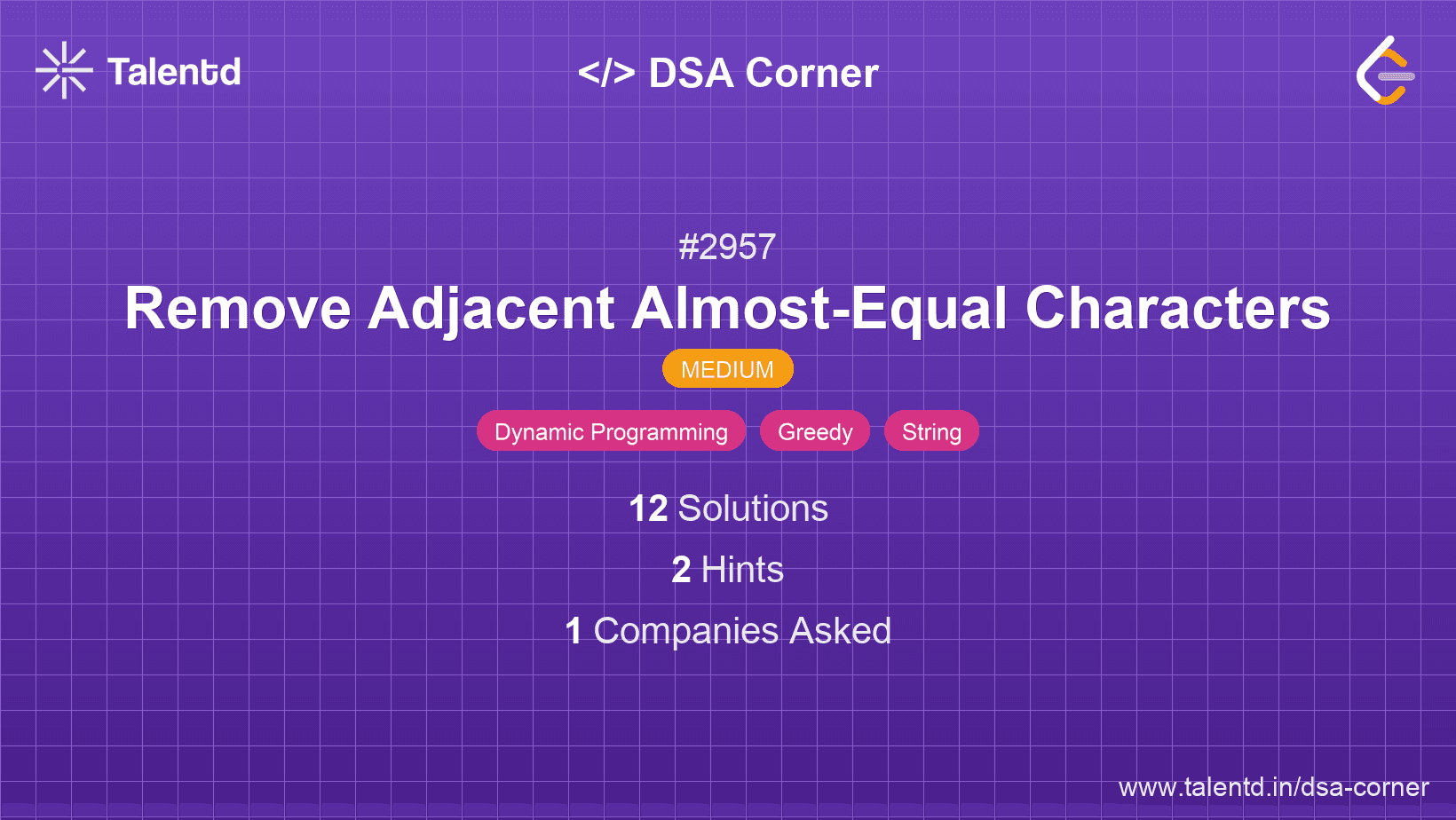 Talentd

</> DSA Corner

#2957

Remove Adjacent Almost-Equal Characters

MEDIUM

Dynamic Programming Greedy String

12 Solutions

2 Hints

1 Companies Asked

www.talentd.in/dsa-corner